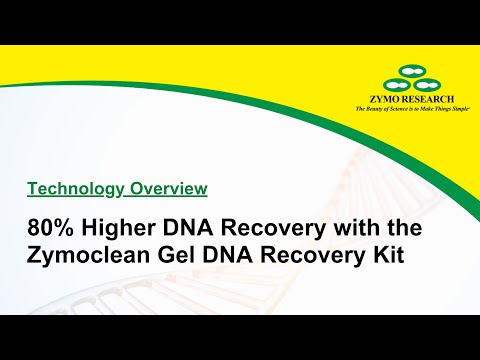 ZYMO RESEARCH
The Beauty of Science is to Make Things Simple

Technology Overview

80% Higher DNA Recovery with the Zymoclean Gel DNA Recovery Kit